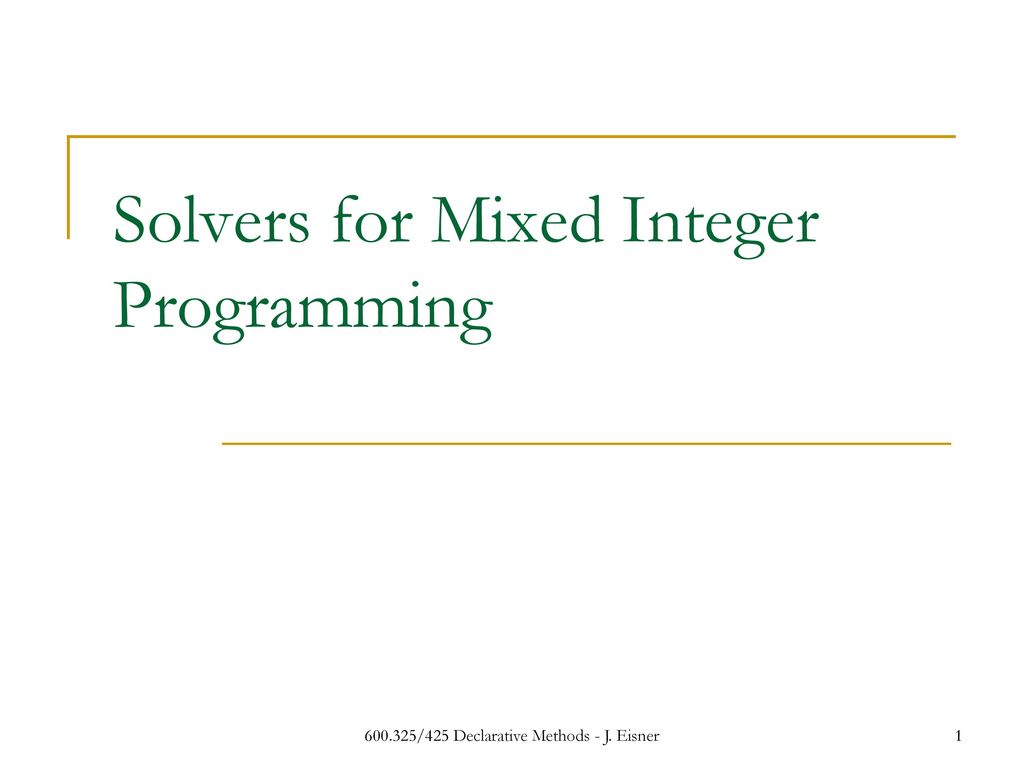 Solvers for Mixed Integer Programming

600.325/425 Declarative Methods - J. Eisner

1